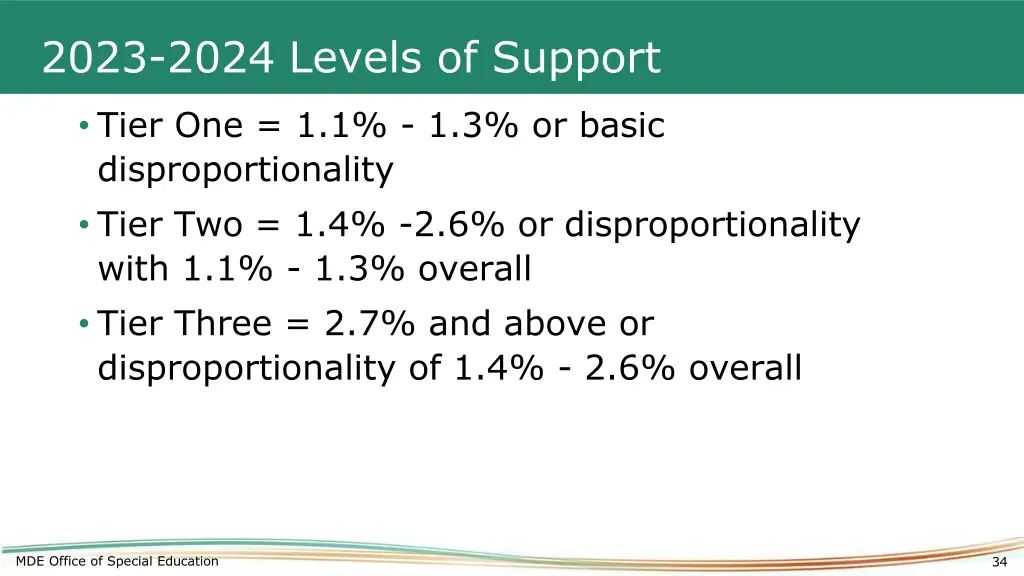 2023-2024 Levels of Support

• Tier One = 1.1% - 1.3% or basic disproportionality

• Tier Two = 1.4% -2.6% or disproportionality with 1.1% - 1.3% overall

• Tier Three = 2.7% and above or disproportionality of 1.4% - 2.6% overall

MDE Office of Special Education

34